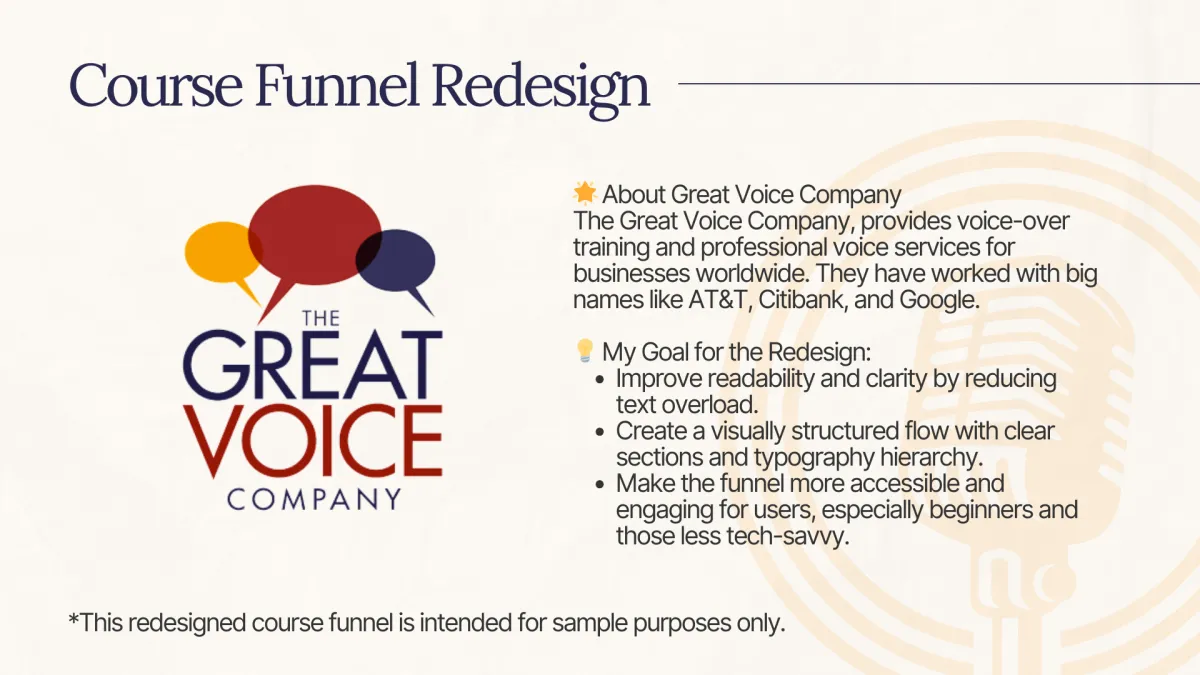 Course Funnel Redesign

THE
GREAT
VOICE
COMPANY

🌟 About Great Voice Company
The Great Voice Company, provides voice-over training and professional voice services for businesses worldwide. They have worked with big names like AT&T, Citibank, and Google.

💡 My Goal for the Redesign:
- Improve readability and clarity by reducing text overload.
- Create a visually structured flow with clear sections and typography hierarchy.
- Make the funnel more accessible and engaging for users, especially beginners and those less tech-savvy.

*This redesigned course funnel is intended for sample purposes only.